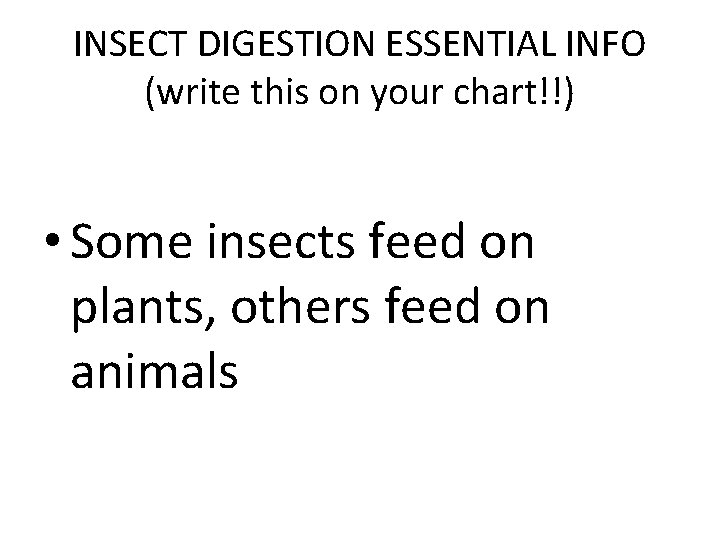 INSECT DIGESTION ESSENTIAL INFO
(write this on your chart!!)

• Some insects feed on plants, others feed on animals